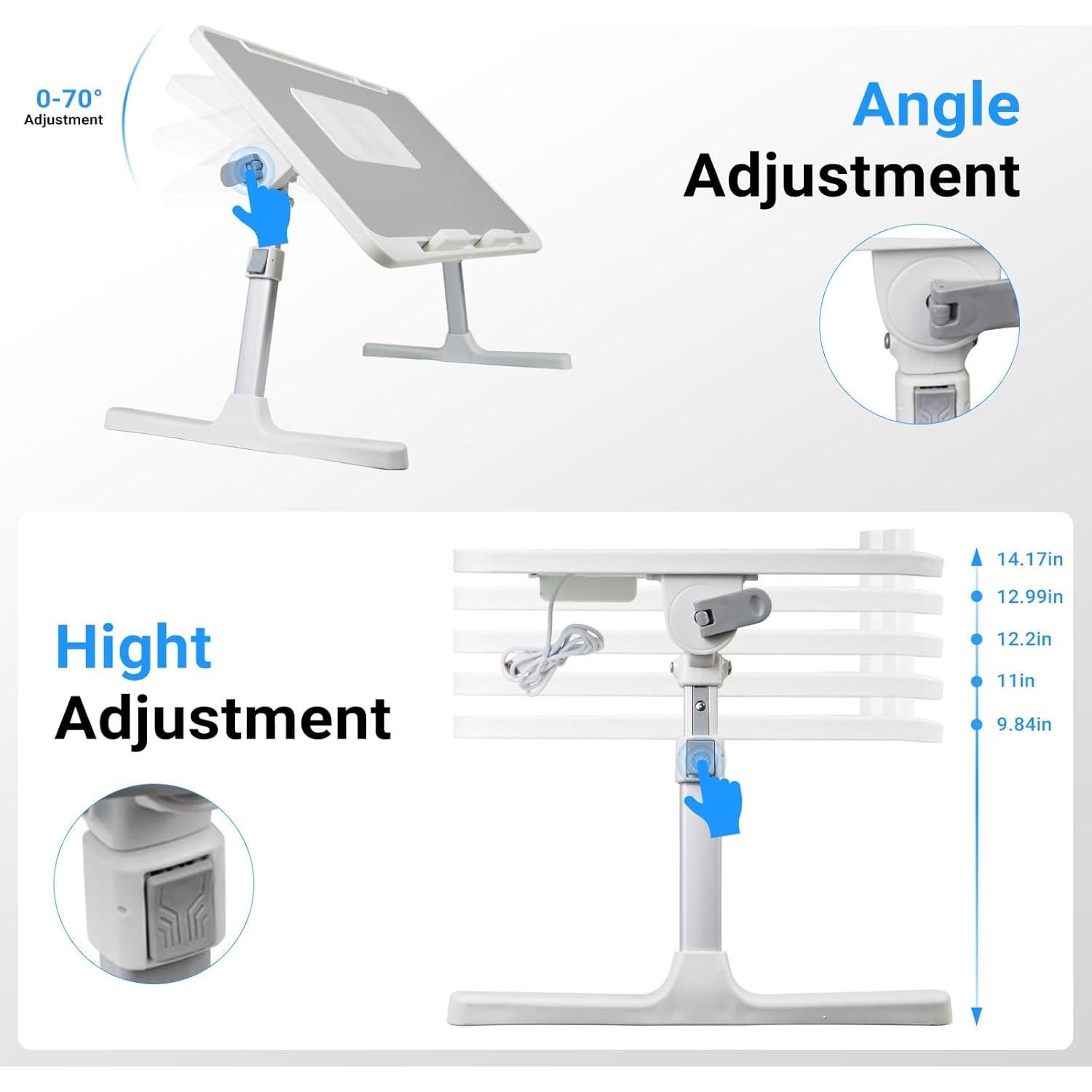 0-70°
Adjustment

Angle
Adjustment

Hight
Adjustment

14.17in
12.99in
12.2in
11in
9.84in